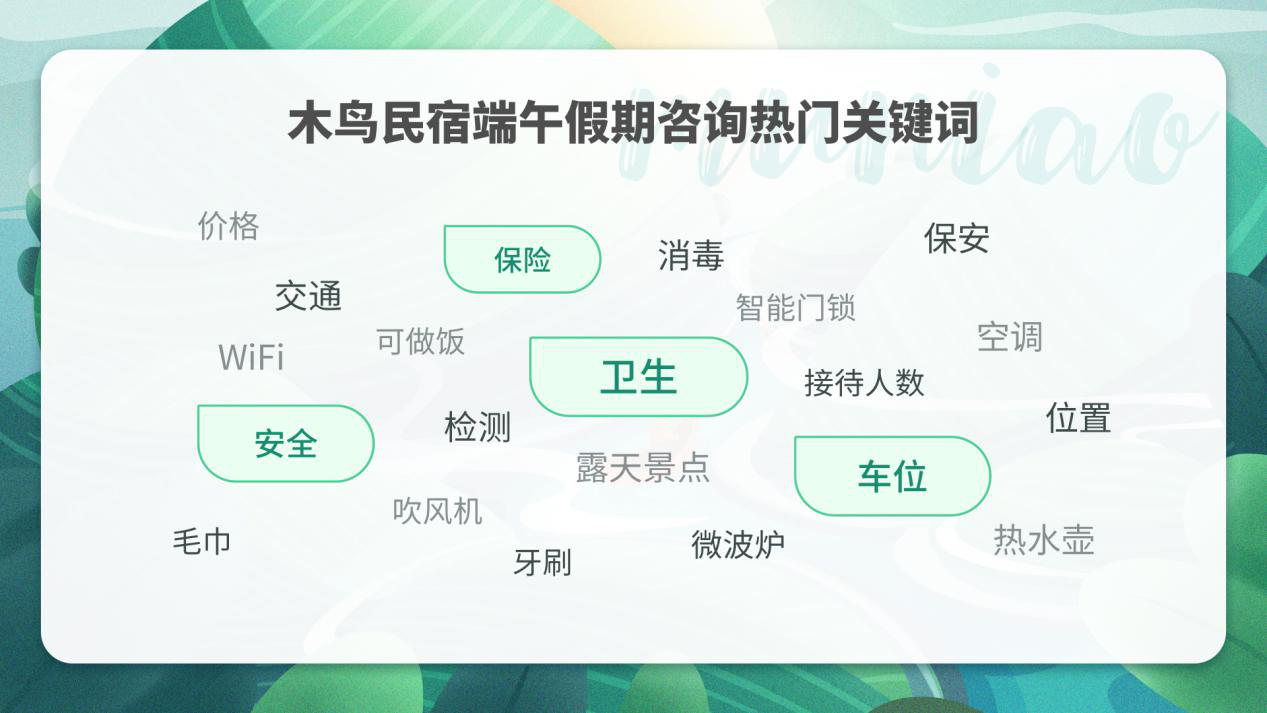 木鸟民宿端午假期咨询热门关键词

Muniao

价格

保险

消毒

保安

交通

智能门锁

可做饭

空调

WiFi

卫生

接待人数

位置

安全

检测

露天景点

车位

吹风机

毛巾

牙刷

微波炉

热水壶